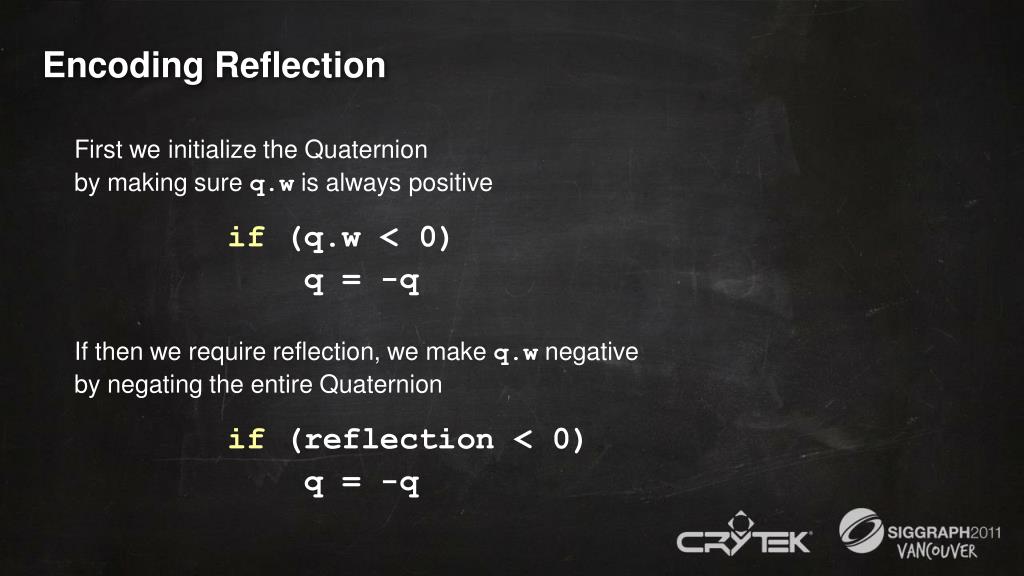 Encoding Reflection

First we initialize the Quaternion by making sure q.w is always positive

if (q.w < 0)
q = -q

If then we require reflection, we make q.w negative by negating the entire Quaternion

if (reflection < 0)
q = -q

CRYTEK

SIGGRAPH2011 VANCOUVER